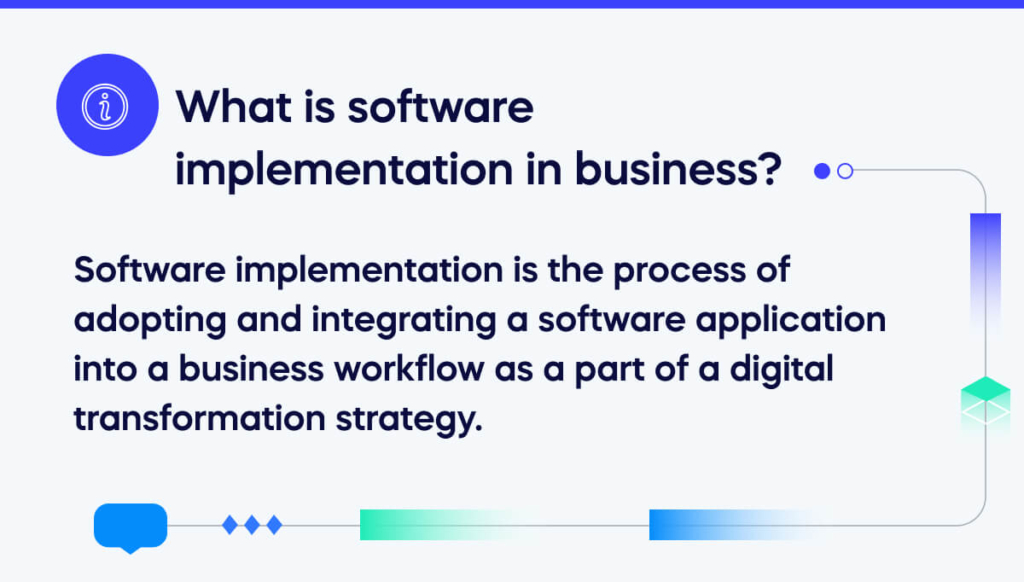 What is software implementation in business?

Software implementation is the process of adopting and integrating a software application into a business workflow as a part of a digital transformation strategy.